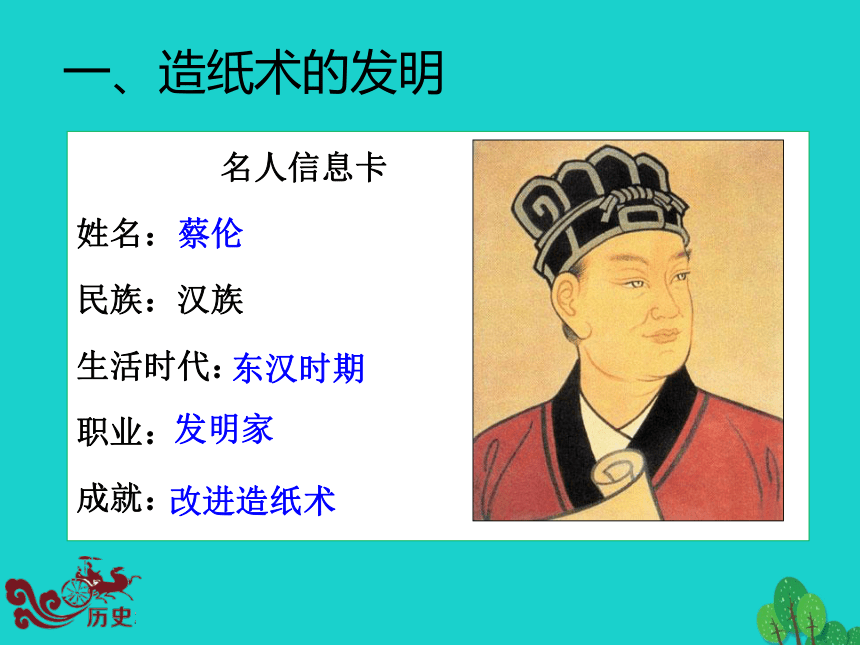 一、造纸术的发明

名人信息卡

姓名：蔡伦

民族：汉族

生活时代：东汉时期

职业：发明家

成就：改进造纸术

历史